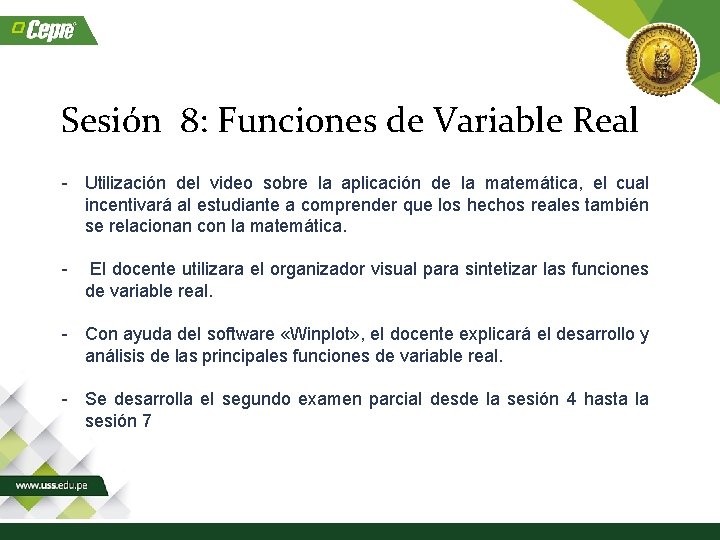 Cepre

Sesión 8: Funciones de Variable Real

- Utilización del video sobre la aplicación de la matemática, el cual incentivará al estudiante a comprender que los hechos reales también se relacionan con la matemática.

- El docente utilizara el organizador visual para sintetizar las funciones de variable real.

- Con ayuda del software «Winplot», el docente explicará el desarrollo y análisis de las principales funciones de variable real.

- Se desarrolla el segundo examen parcial desde la sesión 4 hasta la sesión 7

www.uss.edu.pe